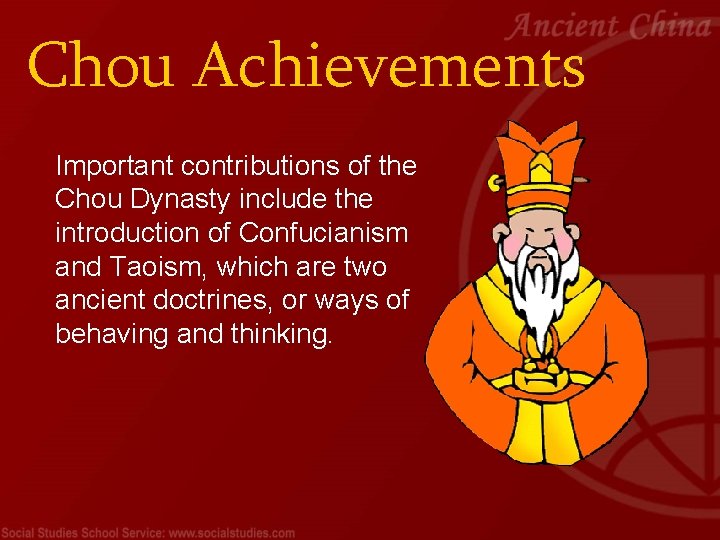 Ancient China

Chou Achievements

Important contributions of the Chou Dynasty include the introduction of Confucianism and Taoism, which are two ancient doctrines, or ways of behaving and thinking.

Social Studies School Service: www.socialstudies.com